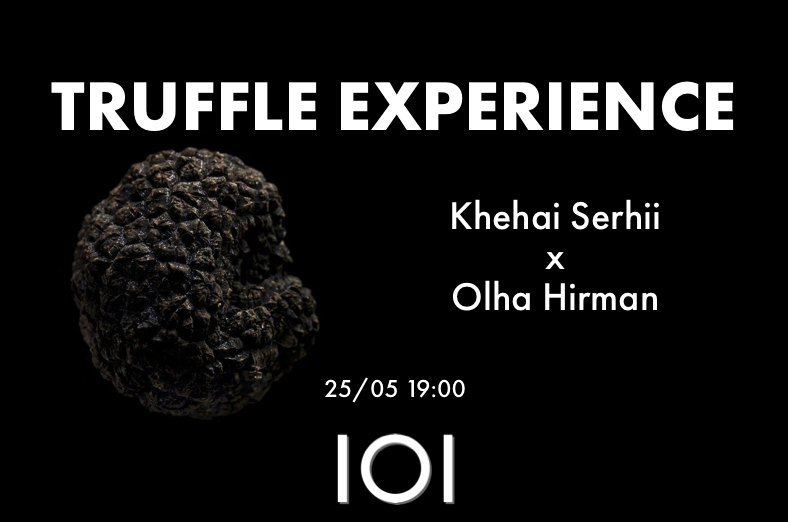 TRUFFLE EXPERIENCE

Khehai Serhii
x
Olha Hirman

25/05 19:00

IOI